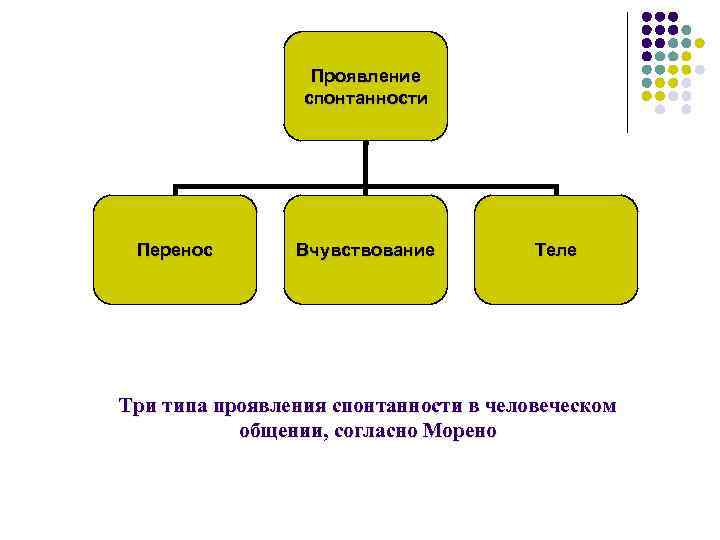 Проявление спонтанности

Перенос

Вчувствование

Теле

Три типа проявления спонтанности в человеческом общении, согласно Морено